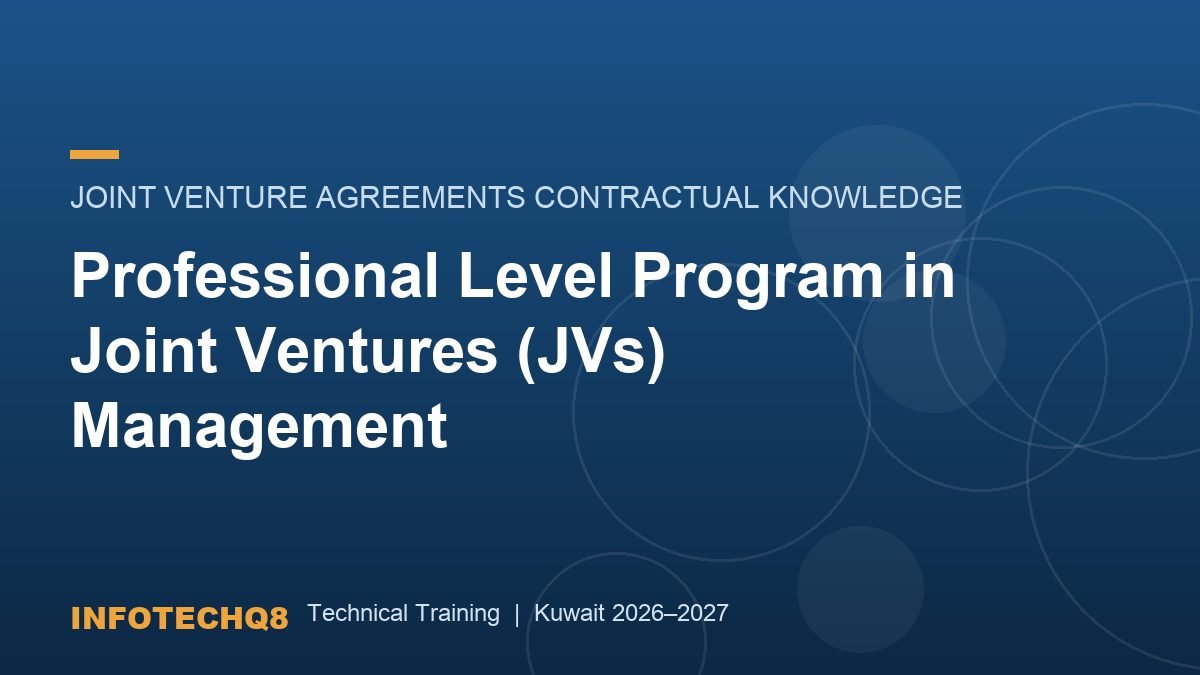 JOINT VENTURE AGREEMENTS CONTRACTUAL KNOWLEDGE

Professional Level Program in Joint Ventures (JVs) Management

INFOTECHQ8 Technical Training | Kuwait 2026–2027